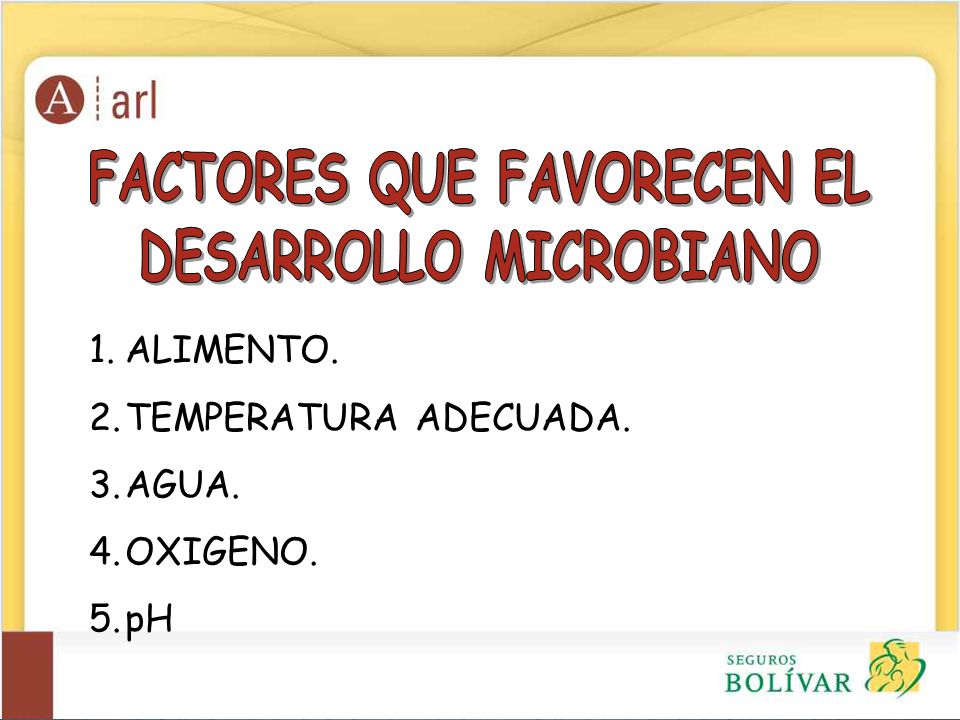 A arl

FACTORES QUE FAVORECEN EL DESARROLLO MICROBIANO

1. ALIMENTO.
2. TEMPERATURA ADECUADA.
3. AGUA.
4. OXIGENO.
5. pH

SEGUROS BOLÍVAR